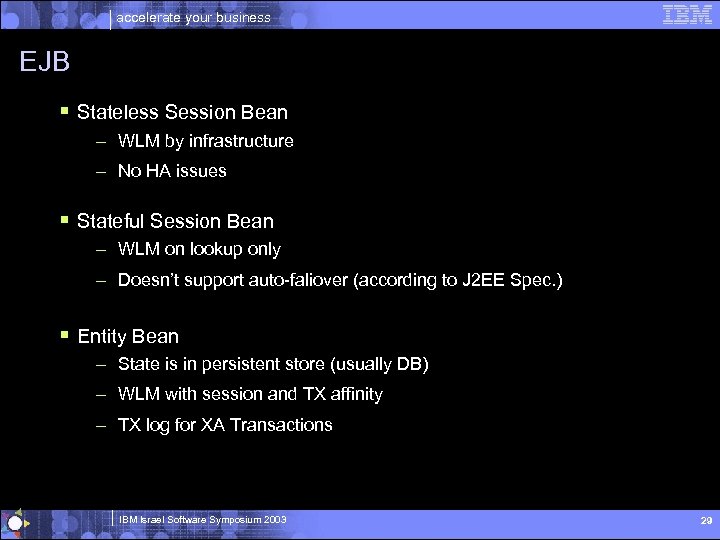 accelerate your business

IBM

EJB

▪ Stateless Session Bean
– WLM by infrastructure
– No HA issues

▪ Stateful Session Bean
– WLM on lookup only
– Doesn't support auto-faliover (according to J2EE Spec.)

▪ Entity Bean
– State is in persistent store (usually DB)
– WLM with session and TX affinity
– TX log for XA Transactions

IBM Israel Software Symposium 2003

29